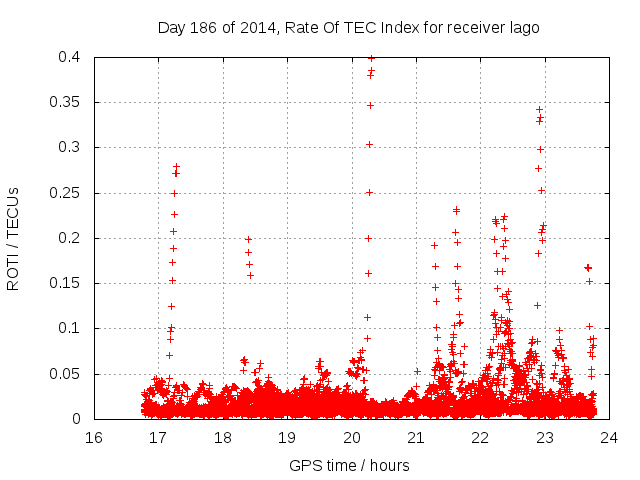 Day 186 of 2014, Rate Of TEC Index for receiver lago

ROTI / TECUs

0.4
0.35
0.3
0.25
0.2
0.15
0.1
0.05
0

16 17 18 19 20 21 22 23 24

GPS time / hours